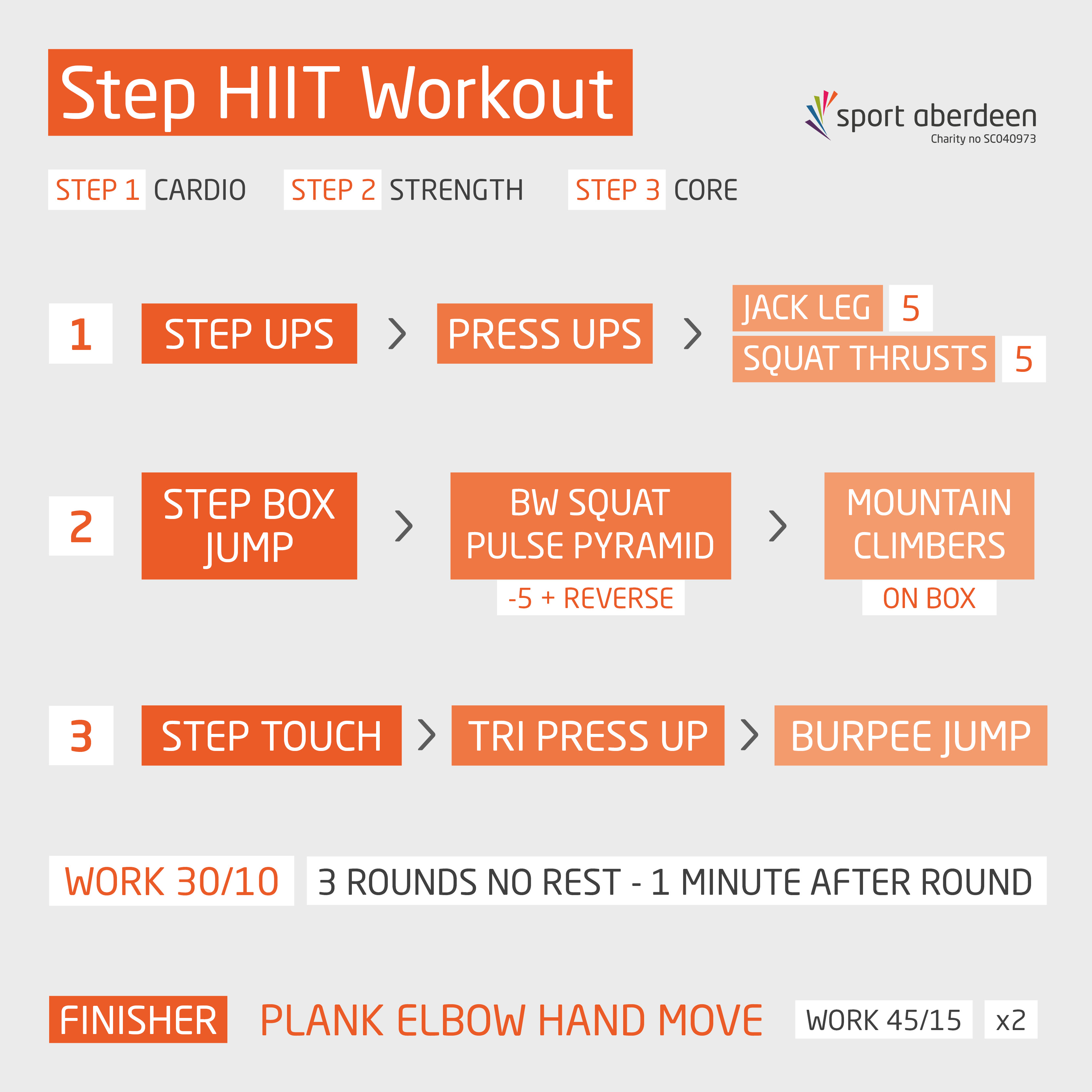 Step HIIT Workout

sport aberdeen
Charity no SC040973

STEP 1 CARDIO STEP 2 STRENGTH STEP 3 CORE

1 STEP UPS > PRESS UPS > JACK LEG 5
SQUAT THRUSTS 5

2 STEP BOX JUMP > BW SQUAT PULSE PYRAMID
-5 + REVERSE
> MOUNTAIN CLIMBERS
ON BOX

3 STEP TOUCH > TRI PRESS UP > BURPEE JUMP

WORK 30/10 3 ROUNDS NO REST - 1 MINUTE AFTER ROUND

FINISHER PLANK ELBOW HAND MOVE WORK 45/15 x2